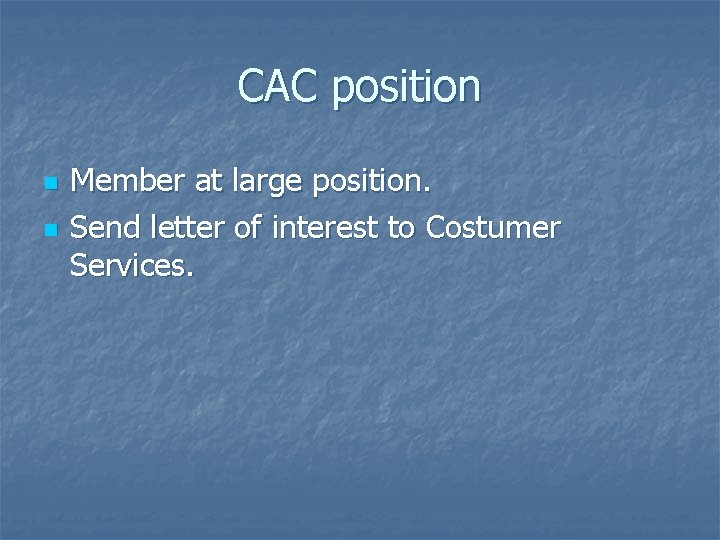 CAC position

• Member at large position.
• Send letter of interest to Costumer Services.